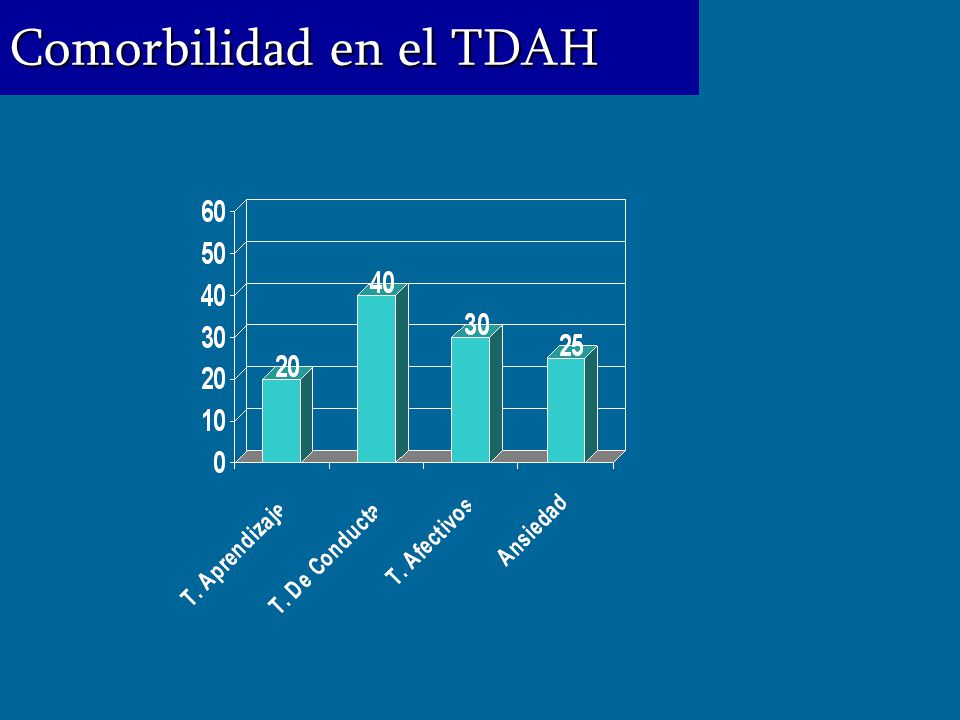 Comorbilidad en el TDAH

60
50
40
30
20
10
0

20
40
30
25

T. Aprendizaje
T. De Conducta
T. Afectivos
Ansiedad